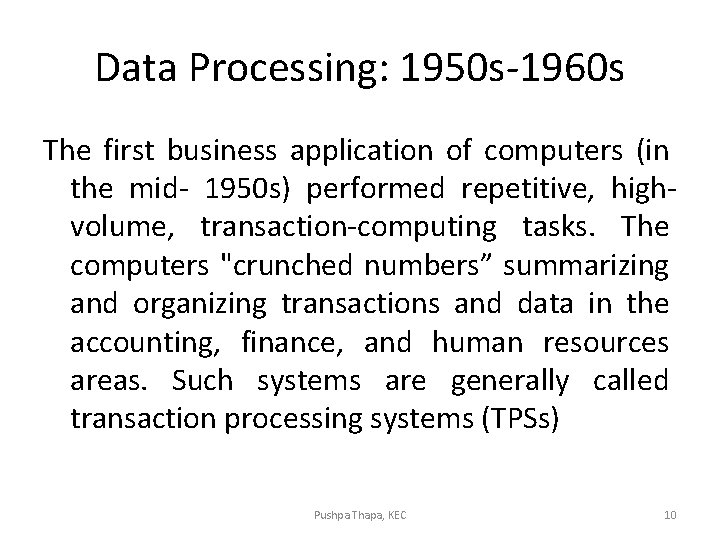 Data Processing: 1950s-1960s

The first business application of computers (in the mid- 1950s) performed repetitive, high-volume, transaction-computing tasks. The computers "crunched numbers" summarizing and organizing transactions and data in the accounting, finance, and human resources areas. Such systems are generally called transaction processing systems (TPSs)

Pushpa Thapa, KEC

10